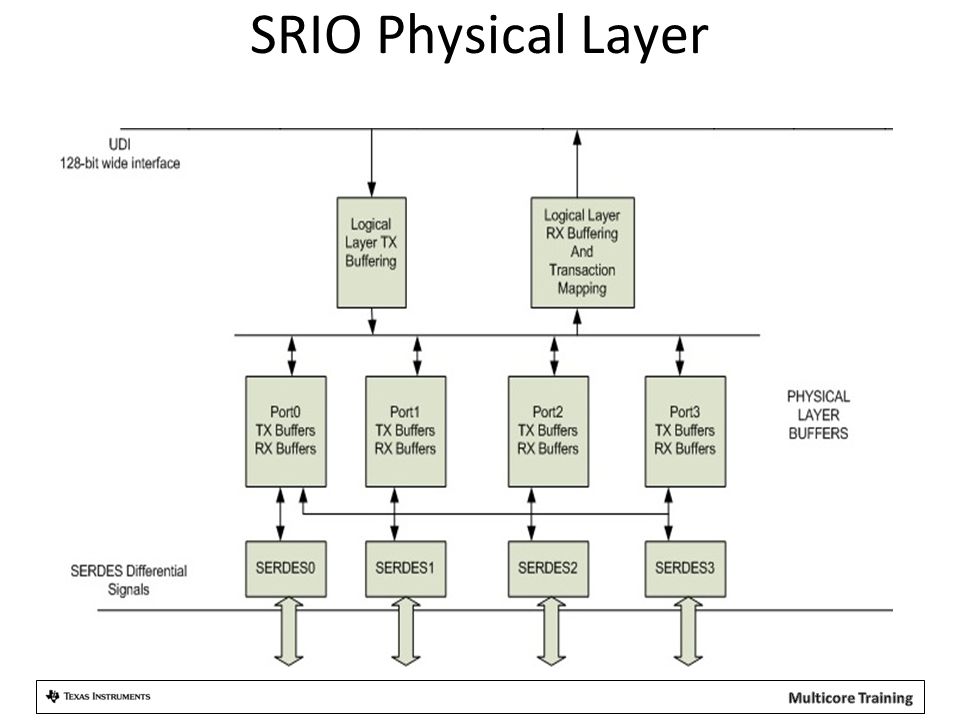 SRIO Physical Layer

UDI
128-bit wide interface

Logical Layer TX Buffering

Logical Layer RX Buffering And Transaction Mapping

Port0 TX Buffers RX Buffers

Port1 TX Buffers RX Buffers

Port2 TX Buffers RX Buffers

Port3 TX Buffers RX Buffers

PHYSICAL LAYER BUFFERS

SERDES Differential Signals

SERDES0

SERDES1

SERDES2

SERDES3

TEXAS INSTRUMENTS

Multicore Training